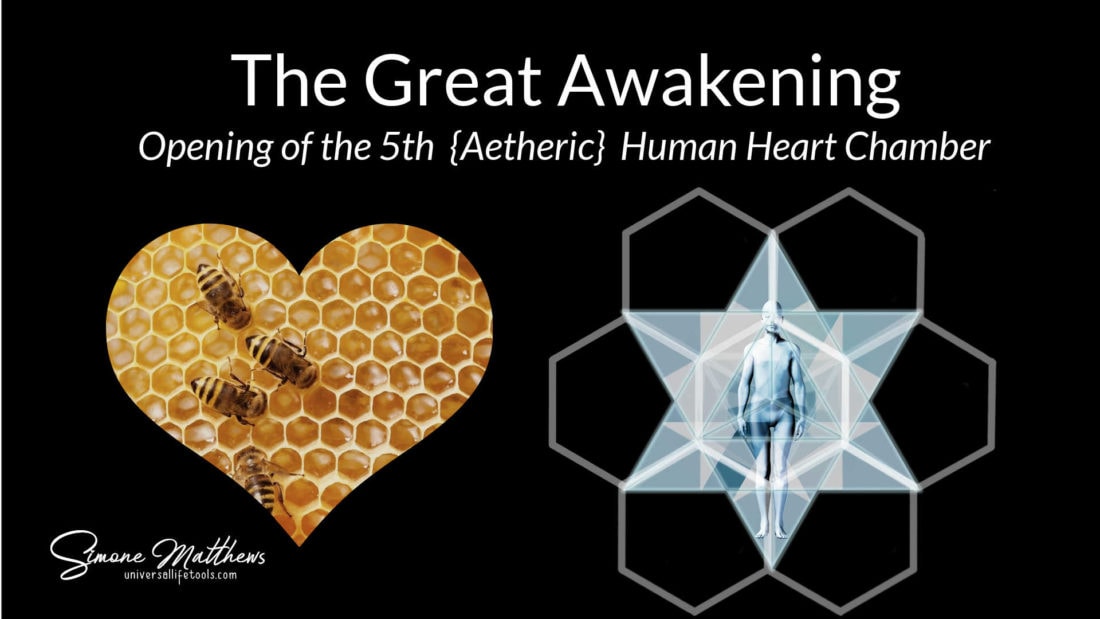 The Great Awakening

Opening of the 5th {Aetheric} Human Heart Chamber

Simone Matthews
universallifetools.com